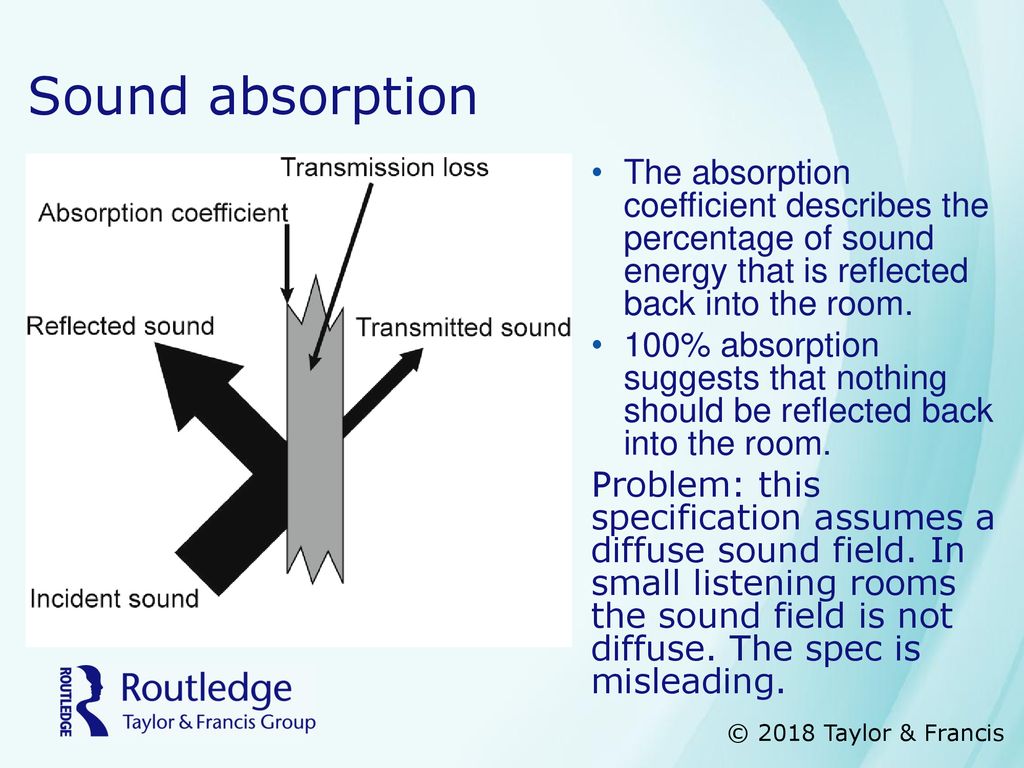 Sound absorption

Transmission loss

Absorption coefficient

Reflected sound

Transmitted sound

Incident sound

• The absorption coefficient describes the percentage of sound energy that is reflected back into the room.
• 100% absorption suggests that nothing should be reflected back into the room.

Problem: this specification assumes a diffuse sound field. In small listening rooms the sound field is not diffuse. The spec is misleading.

ROUTLEDGE Routledge Taylor & Francis Group

© 2018 Taylor & Francis